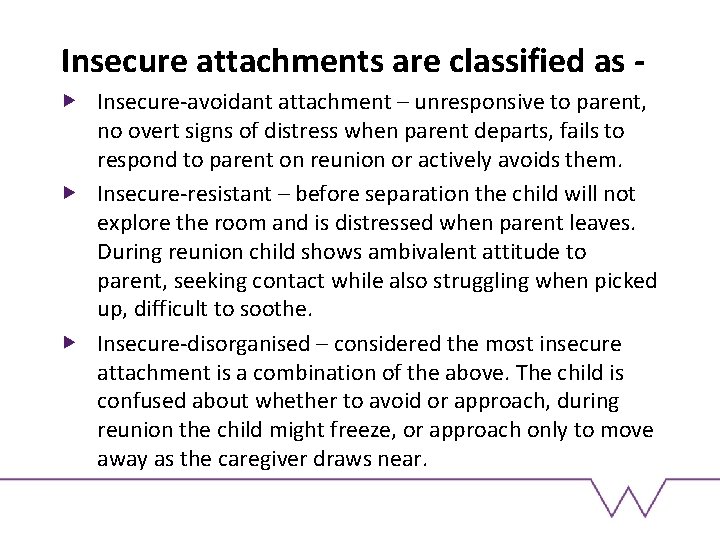 Insecure attachments are classified as -

▶ Insecure-avoidant attachment – unresponsive to parent, no overt signs of distress when parent departs, fails to respond to parent on reunion or actively avoids them.

▶ Insecure-resistant – before separation the child will not explore the room and is distressed when parent leaves. During reunion child shows ambivalent attitude to parent, seeking contact while also struggling when picked up, difficult to soothe.

▶ Insecure-disorganised – considered the most insecure attachment is a combination of the above. The child is confused about whether to avoid or approach, during reunion the child might freeze, or approach only to move away as the caregiver draws near.